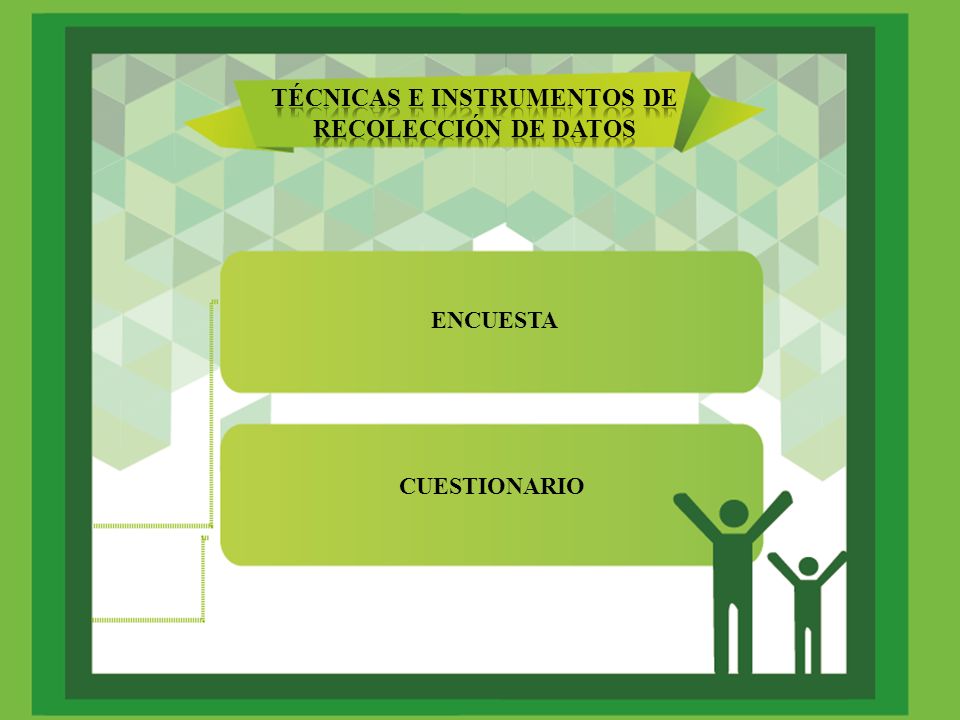 TÉCNICAS E INSTRUMENTOS DE RECOLECCIÓN DE DATOS

ENCUESTA

CUESTIONARIO